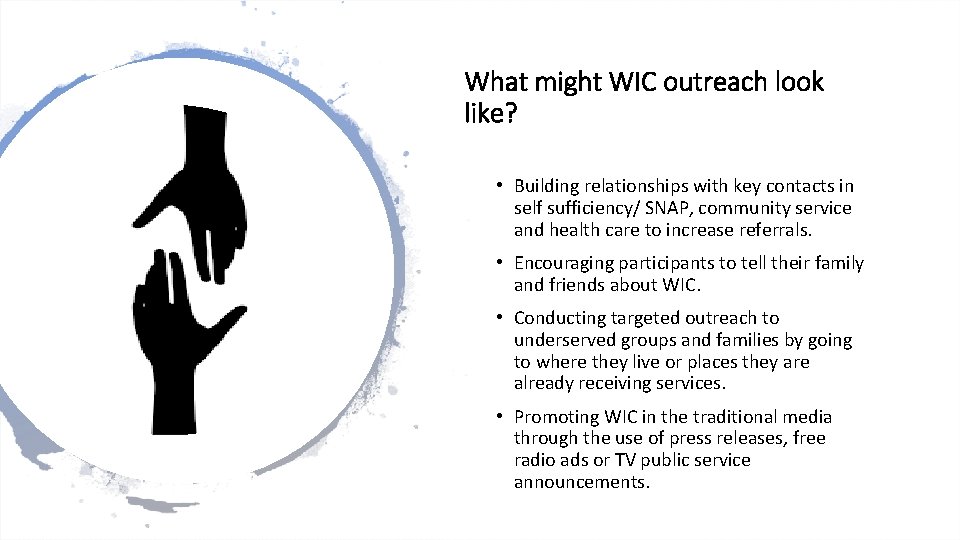 What might WIC outreach look like?

• Building relationships with key contacts in self sufficiency/ SNAP, community service and health care to increase referrals.

• Encouraging participants to tell their family and friends about WIC.

• Conducting targeted outreach to underserved groups and families by going to where they live or places they are already receiving services.

• Promoting WIC in the traditional media through the use of press releases, free radio ads or TV public service announcements.